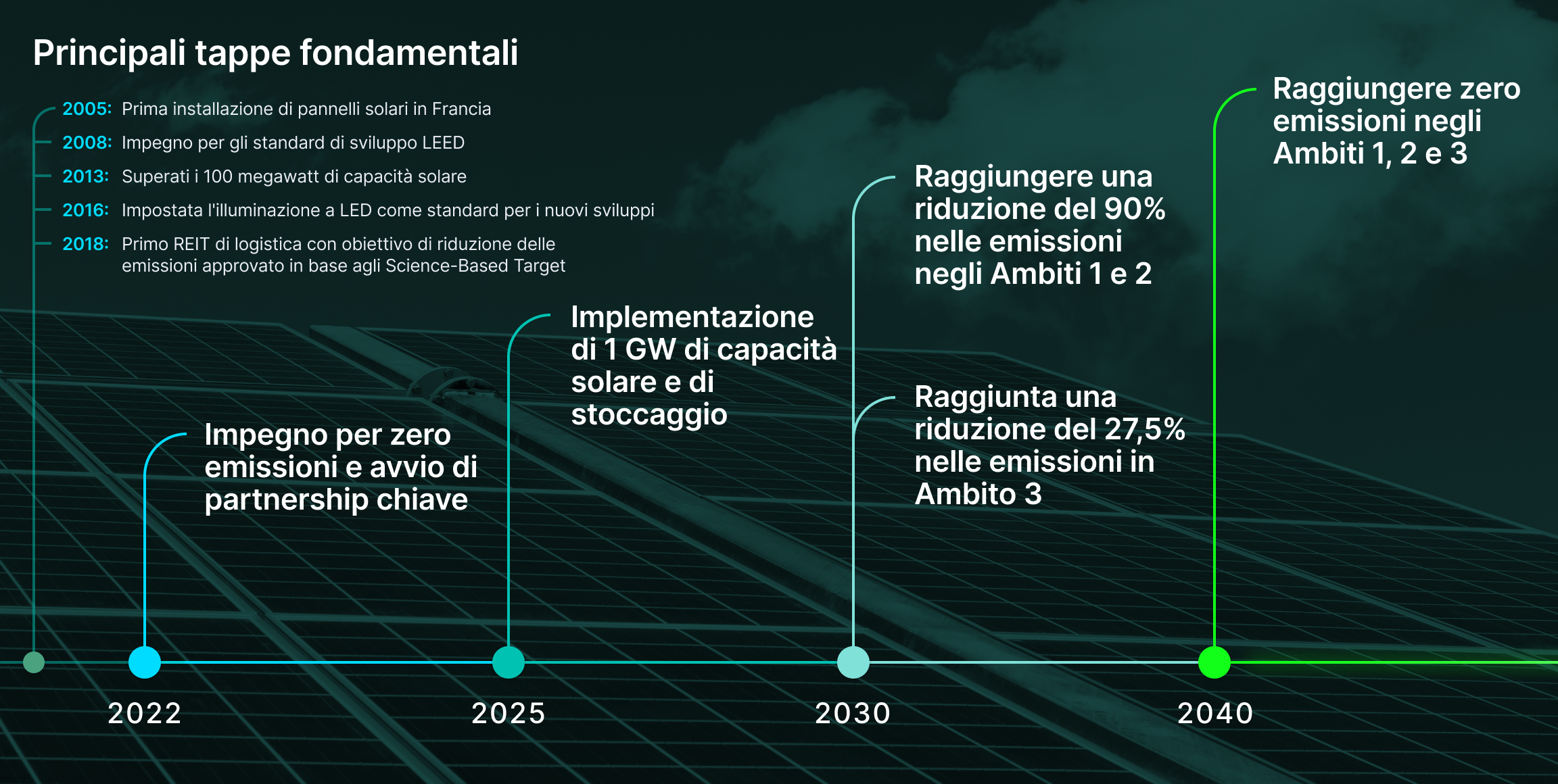 Principali tappe fondamentali

2005: Prima installazione di pannelli solari in Francia

2008: Impegno per gli standard di sviluppo LEED

2013: Superati i 100 megawatt di capacità solare

2016: Impostata l'illuminazione a LED come standard per i nuovi sviluppi

2018: Primo REIT di logistica con obiettivo di riduzione delle emissioni approvato in base agli Science-Based Target

Impegno per zero emissioni e avvio di partnership chiave

Implementazione di 1 GW di capacità solare e di stoccaggio

Raggiungere una riduzione del 90% nelle emissioni negli Ambiti 1 e 2

Raggiunta una riduzione del 27,5% nelle emissioni in Ambito 3

Raggiungere zero emissioni negli Ambiti 1, 2 e 3

2022

2025

2030

2040